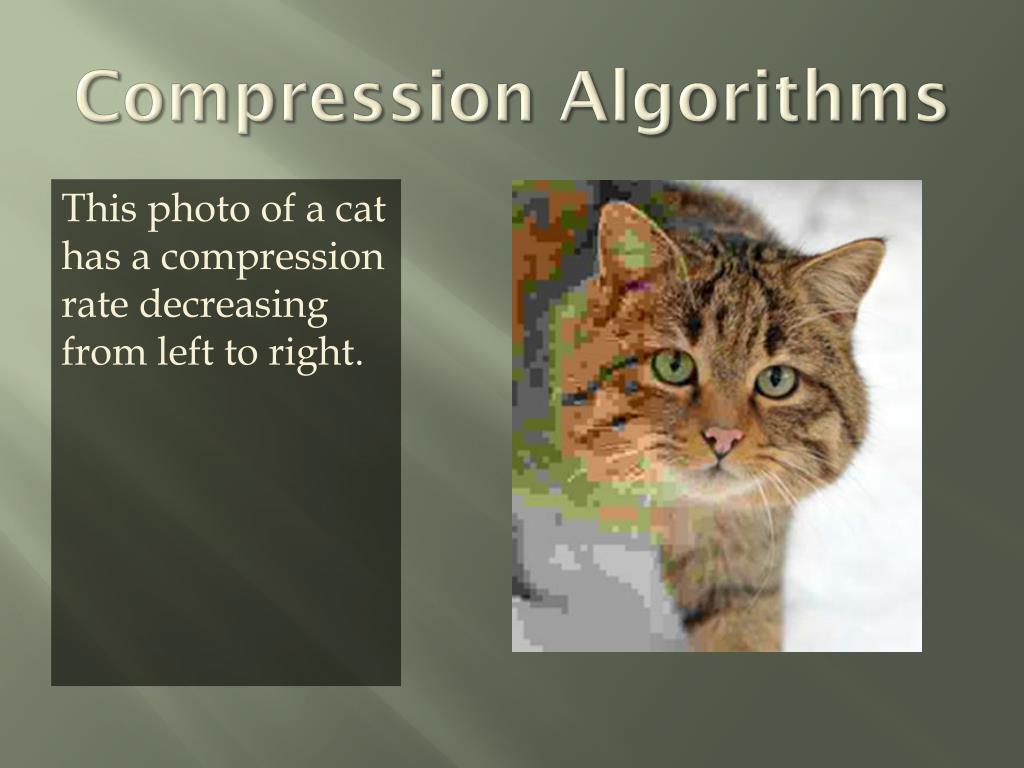 Compression Algorithms

This photo of a cat has a compression rate decreasing from left to right.